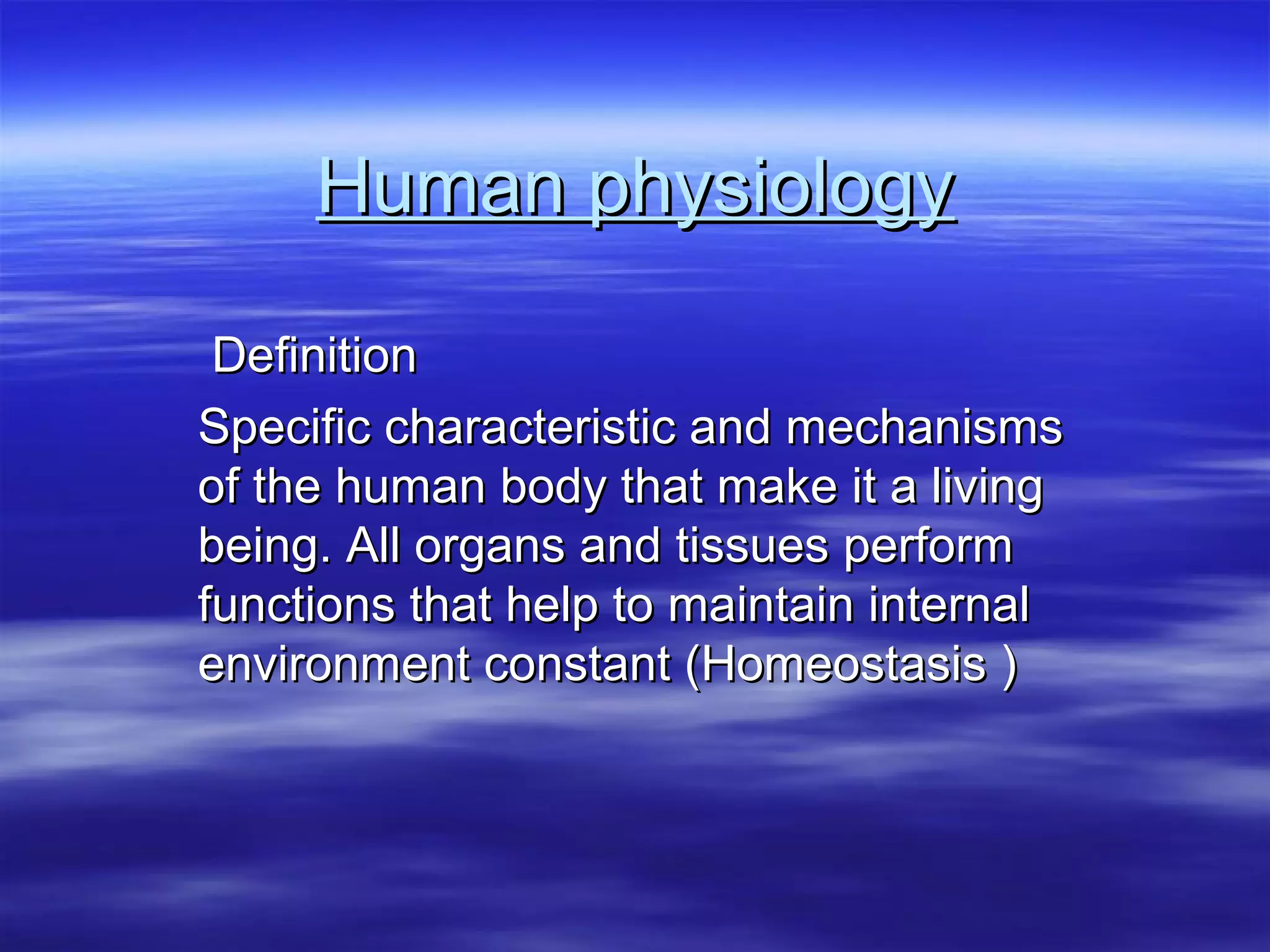 Human physiology

Definition

Specific characteristic and mechanisms of the human body that make it a living being. All organs and tissues perform functions that help to maintain internal environment constant (Homeostasis )